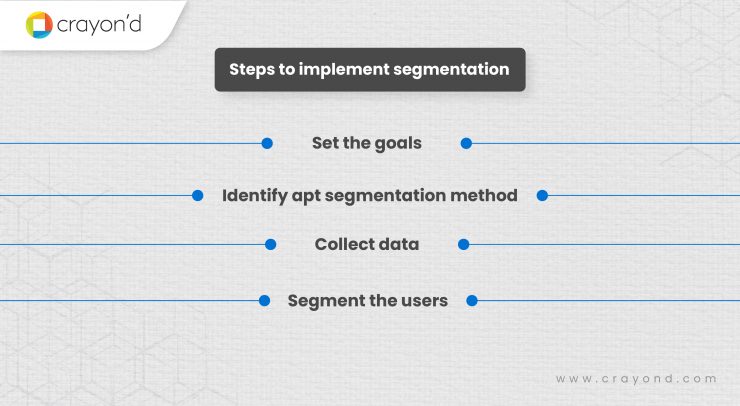 crayon'd

Steps to implement segmentation

Set the goals

Identify apt segmentation method

Collect data

Segment the users

www.crayond.com